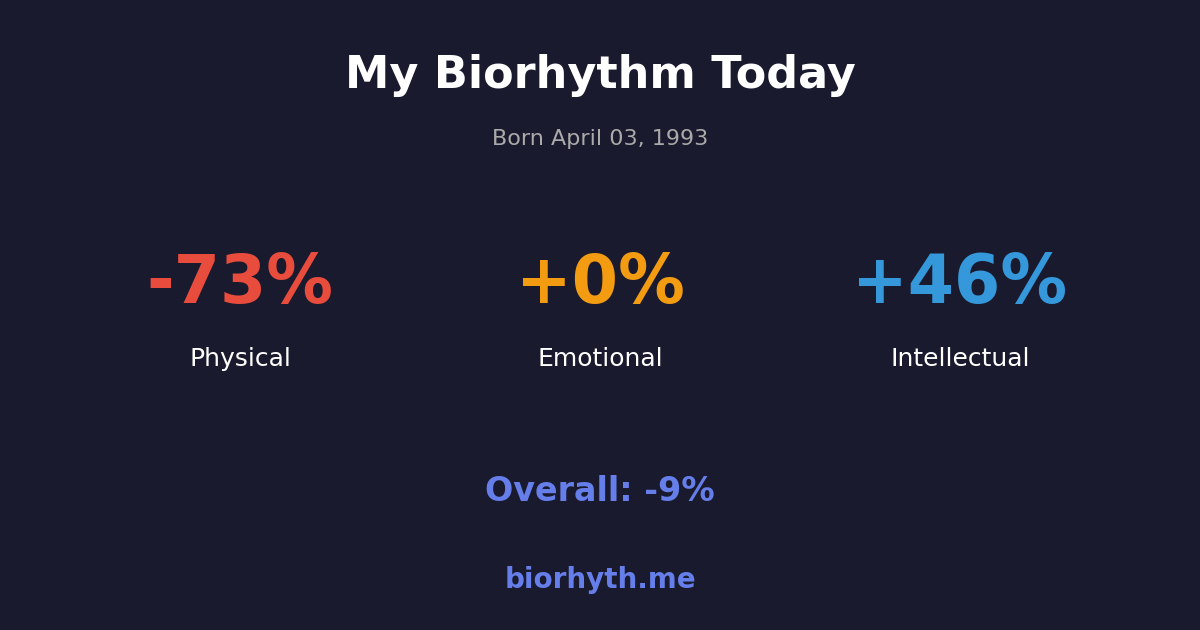 My Biorhythm Today

Born April 03, 1993

-73%
Physical

+0%
Emotional

+46%
Intellectual

Overall: -9%

biorhyth.me